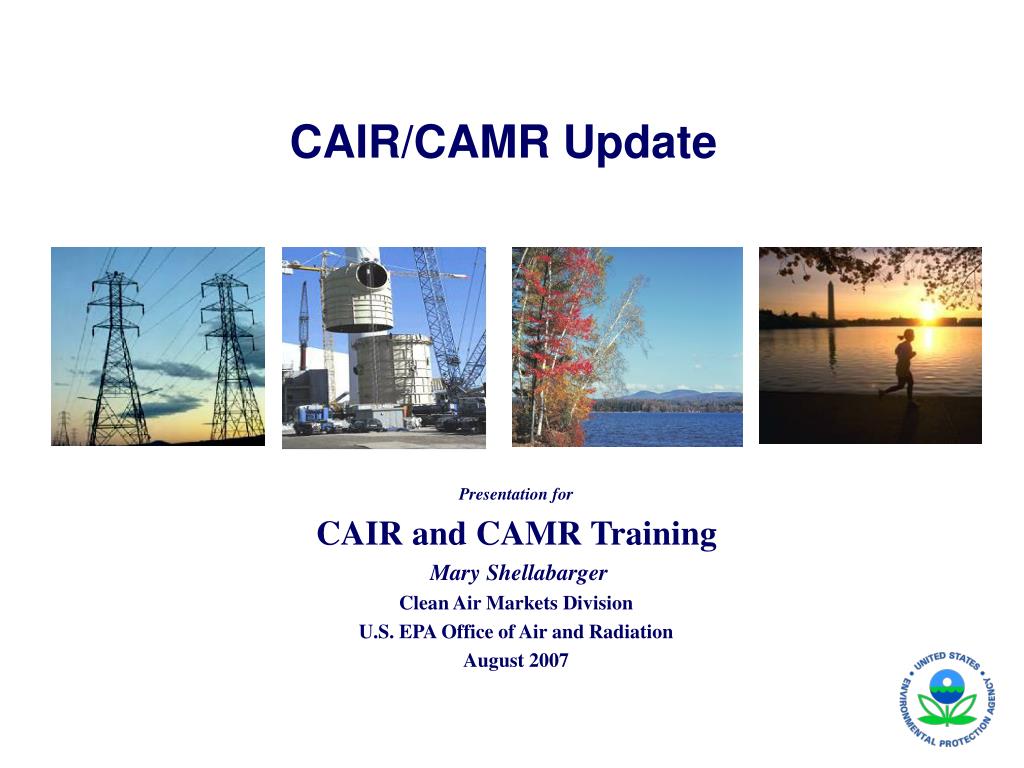 CAIR/CAMR Update

Presentation for

CAIR and CAMR Training

Mary Shellabarger

Clean Air Markets Division

U.S. EPA Office of Air and Radiation

August 2007

UNITED STATES ENVIRONMENTAL PROTECTION AGENCY